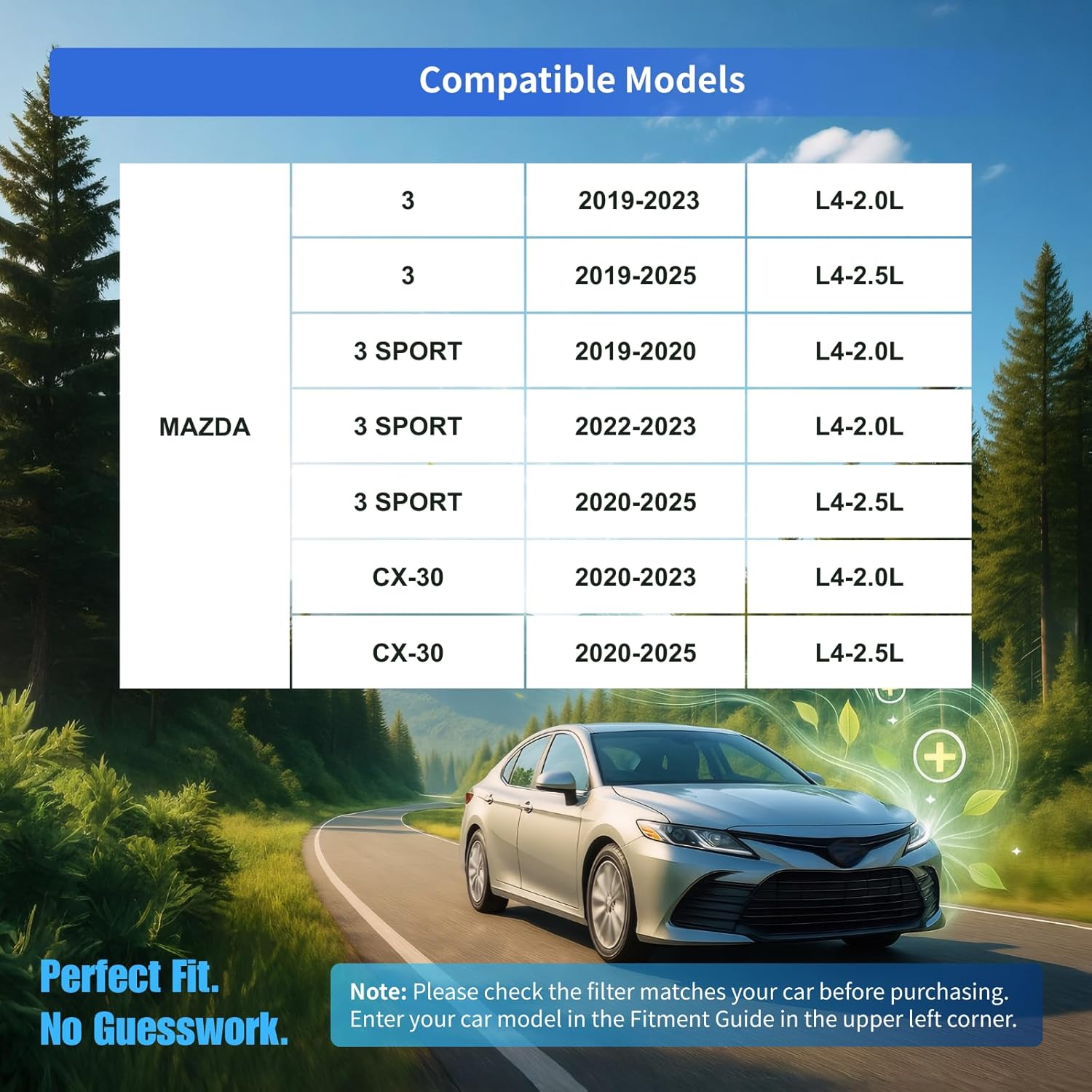 Compatible Models

| MAZDA | 3 | 2019-2023 | L4-2.0L |
|---|---|---|---|
| | 3 | 2019-2025 | L4-2.5L |
| | 3 SPORT | 2019-2020 | L4-2.0L |
| | 3 SPORT | 2022-2023 | L4-2.0L |
| | 3 SPORT | 2020-2025 | L4-2.5L |
| | CX-30 | 2020-2023 | L4-2.0L |
| | CX-30 | 2020-2025 | L4-2.5L |

Perfect Fit.
No Guesswork.

Note: Please check the filter matches your car before purchasing. Enter your car model in the Fitment Guide in the upper left corner.